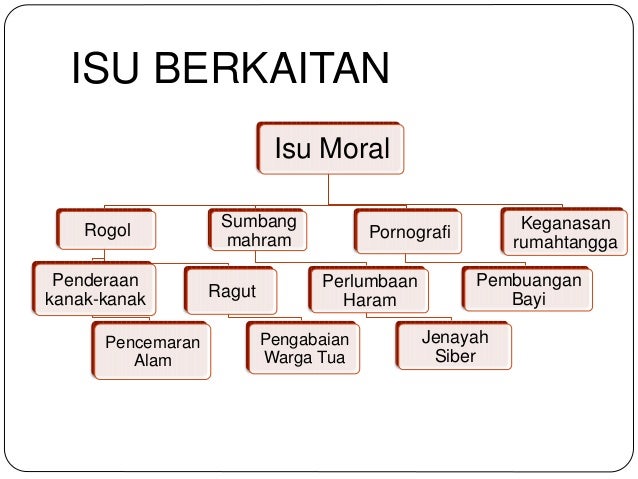 ISU BERKAITAN

Isu Moral

Rogol

Sumbang mahram

Pornografi

Keganasan rumahtangga

Penderaan kanak-kanak

Ragut

Perlumbaan Haram

Pembuangan Bayi

Pencemaran Alam

Pengabaian Warga Tua

Jenayah Siber